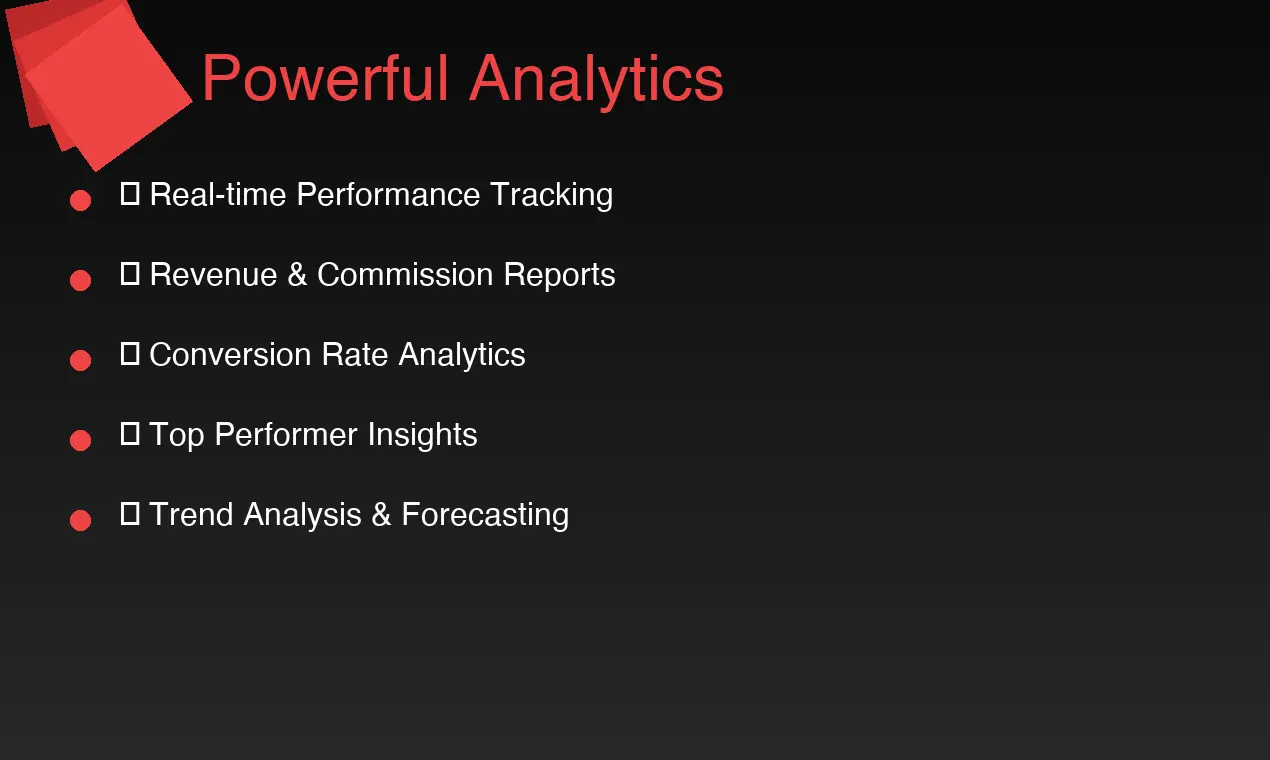 Powerful Analytics

- ▯ Real-time Performance Tracking
- ▯ Revenue & Commission Reports
- ▯ Conversion Rate Analytics
- ▯ Top Performer Insights
- ▯ Trend Analysis & Forecasting